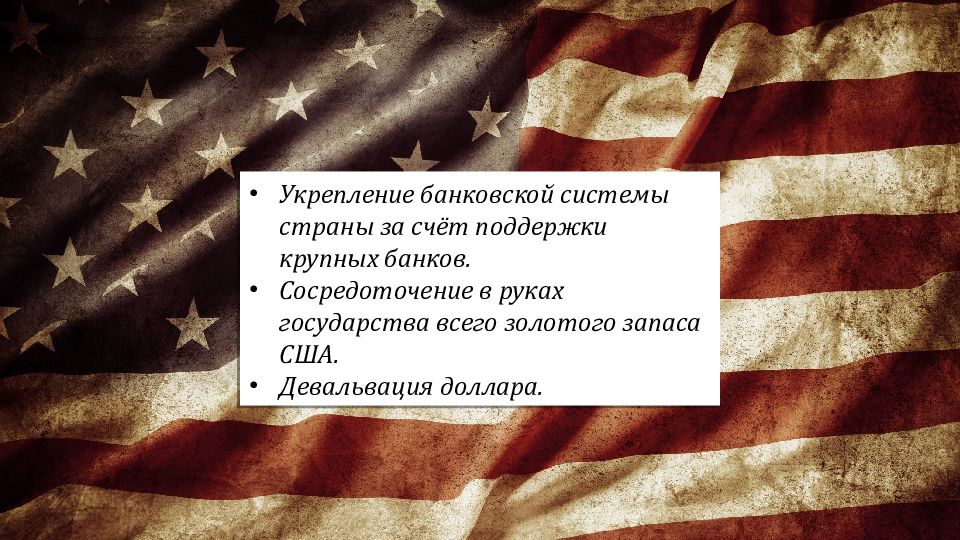 • Укрепление банковской системы страны за счёт поддержки крупных банков.
• Сосредоточение в руках государства всего золотого запаса США.
• Девальвация доллара.